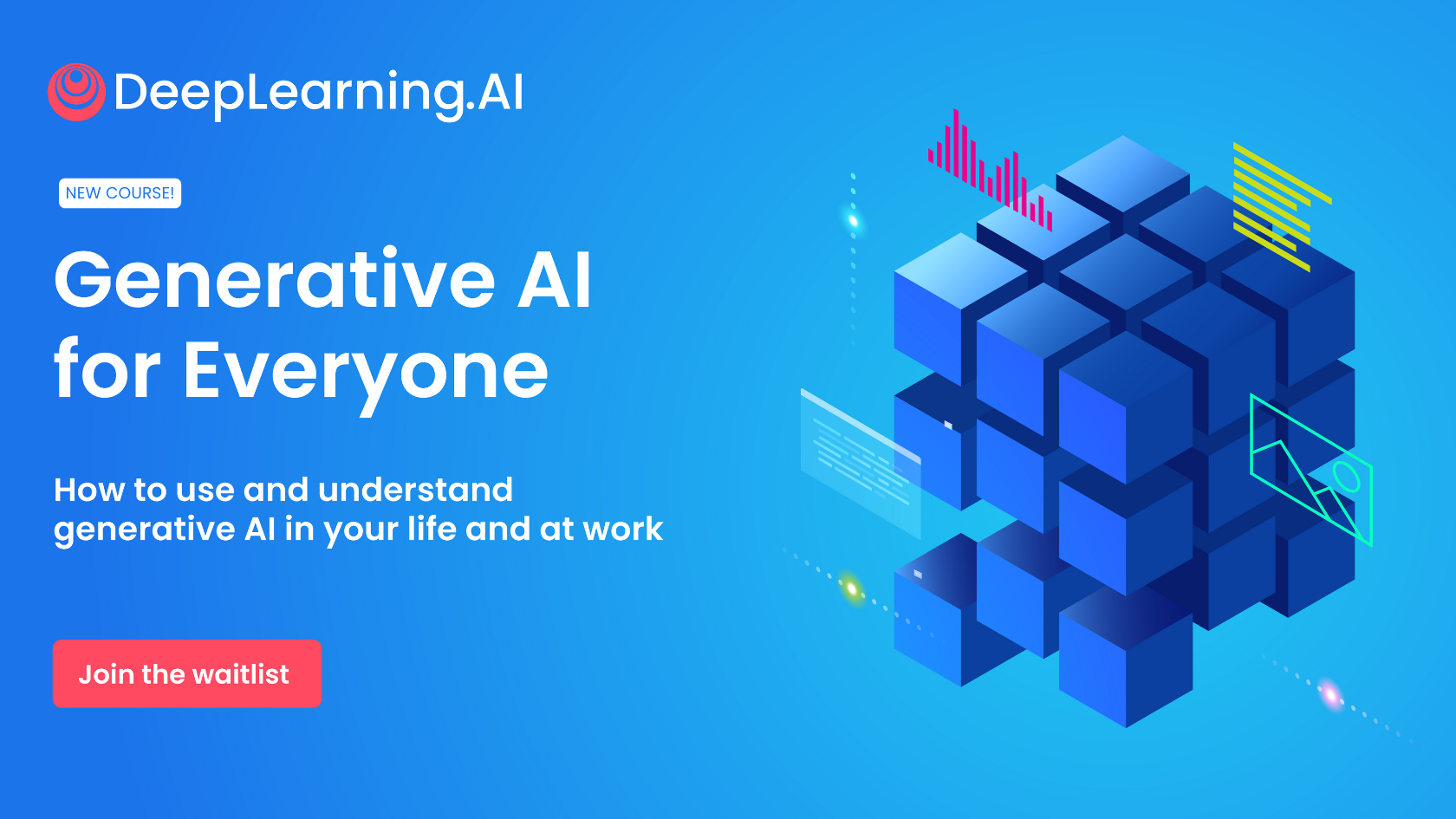 DeepLearning.AI

NEW COURSE!

Generative AI for Everyone

How to use and understand generative AI in your life and at work

Join the waitlist